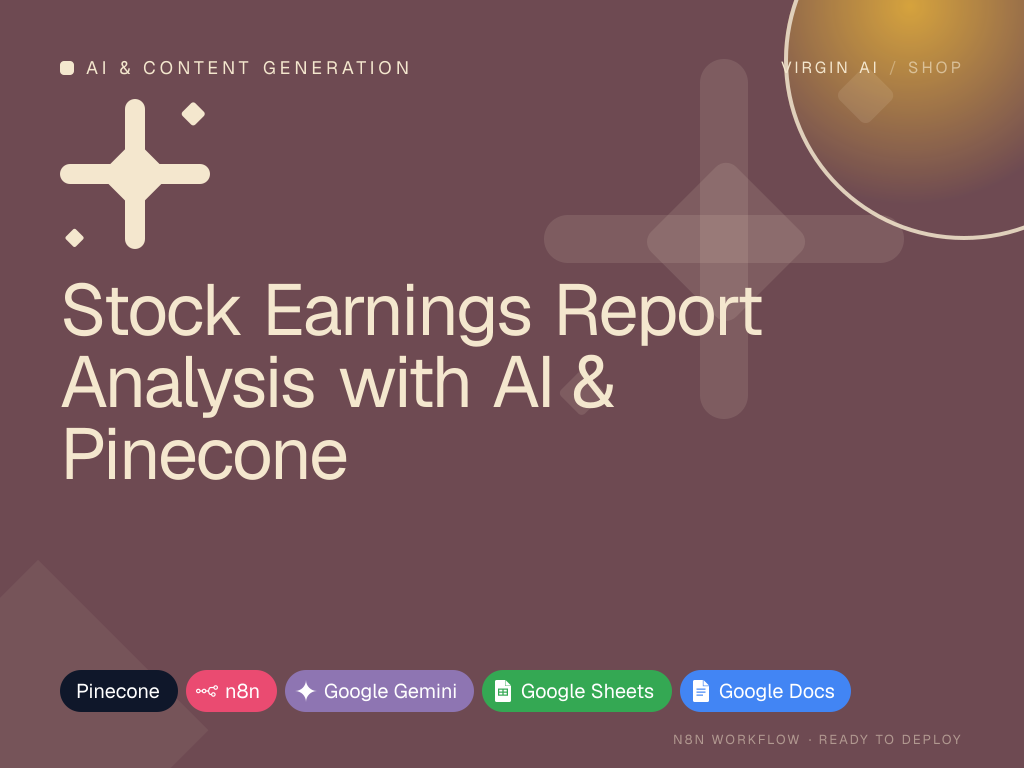 AI & CONTENT GENERATION

VIRGIN AI / SHOP

Stock Earnings Report Analysis with AI & Pinecone

Pinecone
n8n
Google Gemini
Google Sheets
Google Docs

N8N WORKFLOW · READY TO DEPLOY